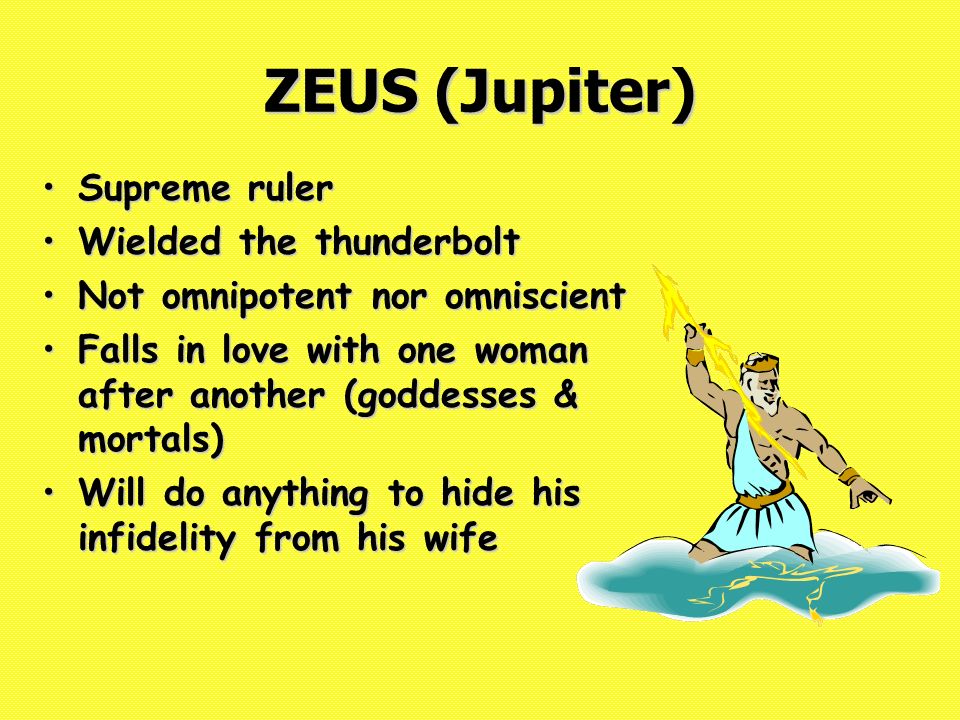 ZEUS (Jupiter)

• Supreme ruler
• Wielded the thunderbolt
• Not omnipotent nor omniscient
• Falls in love with one woman after another (goddesses & mortals)
• Will do anything to hide his infidelity from his wife